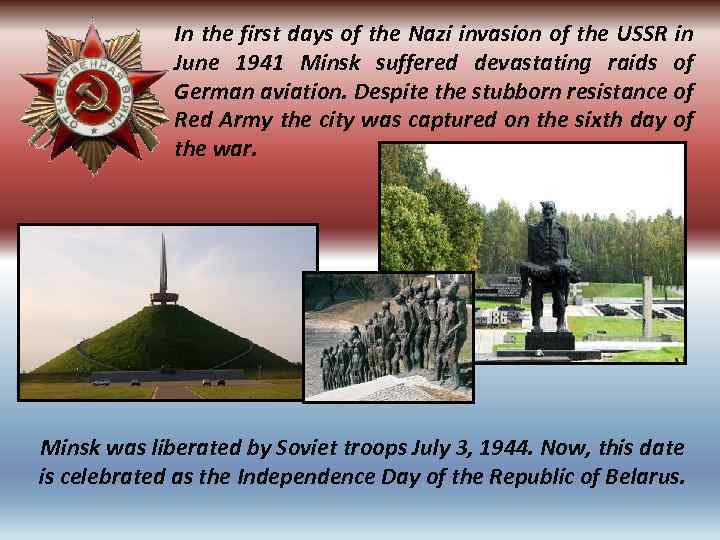 ОТЕЧЕСТВЕННАЯ ВОЙНА

In the first days of the Nazi invasion of the USSR in June 1941 Minsk suffered devastating raids of German aviation. Despite the stubborn resistance of Red Army the city was captured on the sixth day of the war.

186

Minsk was liberated by Soviet troops July 3, 1944. Now, this date is celebrated as the Independence Day of the Republic of Belarus.